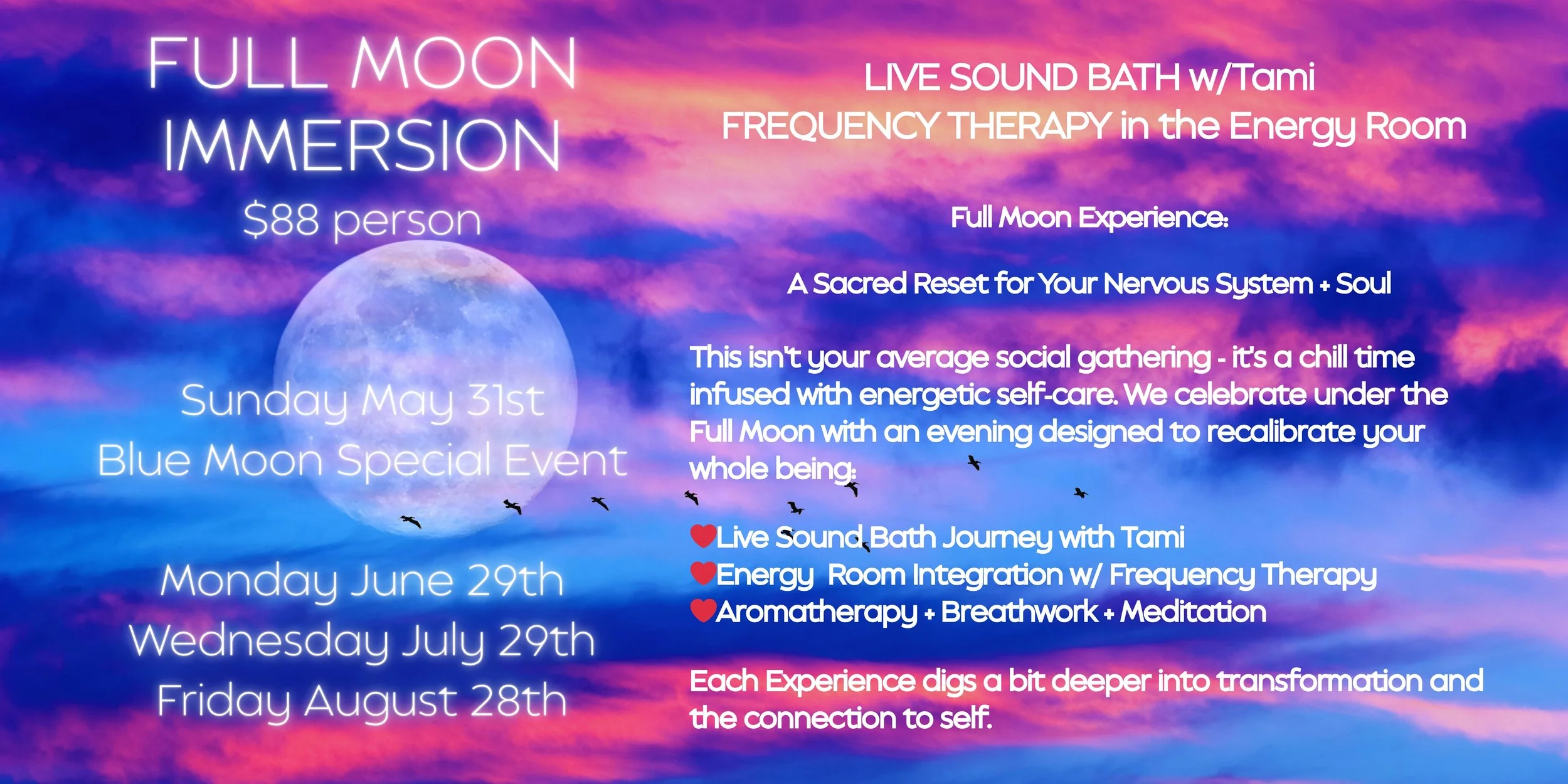 FULL MOON IMMERSION
$88 person

Sunday May 31st
Blue Moon Special Event

Monday June 29th
Wednesday July 29th
Friday August 28th

LIVE SOUND BATH w/Tami
FREQUENCY THERAPY in the Energy Room

Full Moon Experience:

A Sacred Reset for Your Nervous System + Soul

This isn't your average social gathering - it's a chill time infused with energetic self-care. We celebrate under the Full Moon with an evening designed to recalibrate your whole being:

❤Live Sound Bath Journey with Tami
❤Energy Room Integration w/ Frequency Therapy
❤Aromatherapy + Breathwork + Meditation

Each Experience digs a bit deeper into transformation and the connection to self.